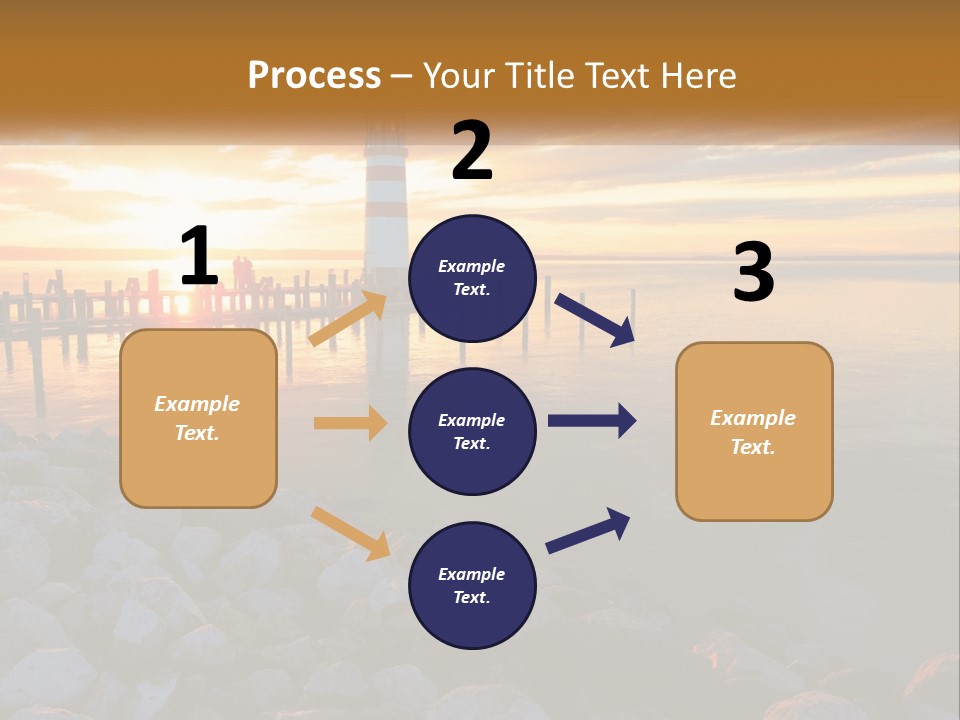 Process – Your Title Text Here

1

Example Text.

2

Example Text.

Example Text.

Example Text.

3

Example Text.